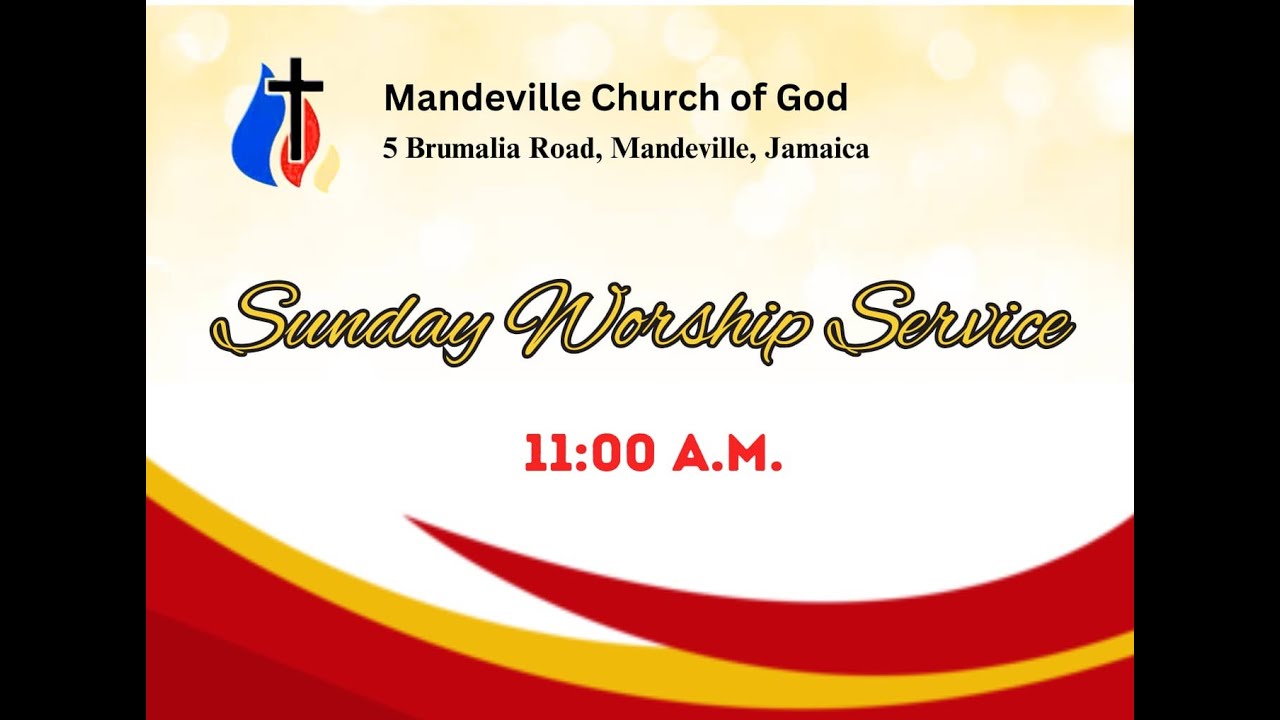 Mandeville Church of God
5 Brumalia Road, Mandeville, Jamaica

Sunday Worship Service

11:00 A.M.